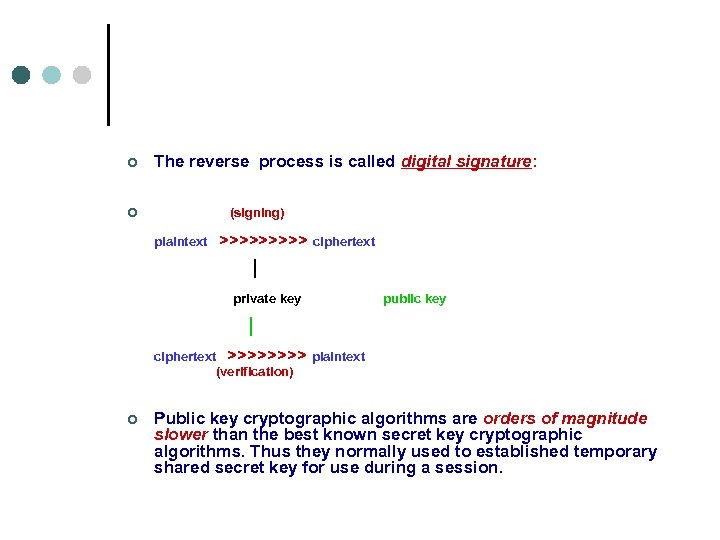 The reverse process is called digital signature:

(signing)

plaintext >>>>>>>>> ciphertext

|

private key public key

|

ciphertext >>>>>>>> plaintext

(verification)

Public key cryptographic algorithms are orders of magnitude slower than the best known secret key cryptographic algorithms. Thus they normally used to established temporary shared secret key for use during a session.